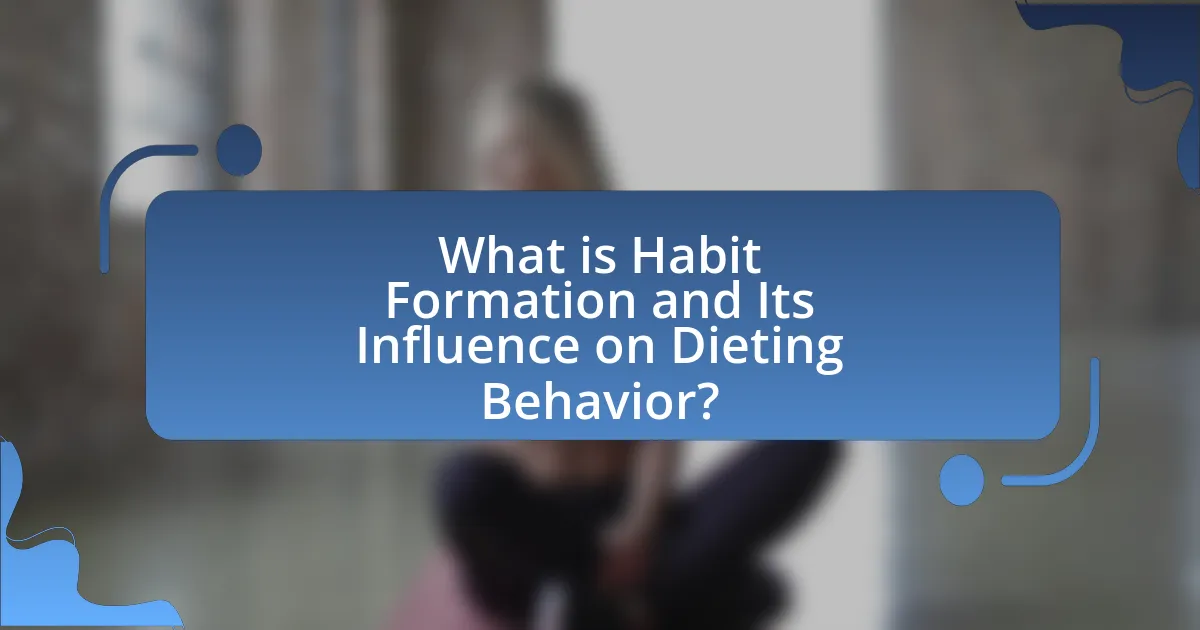 What is Habit Formation and Its Influence on Dieting Behavior?